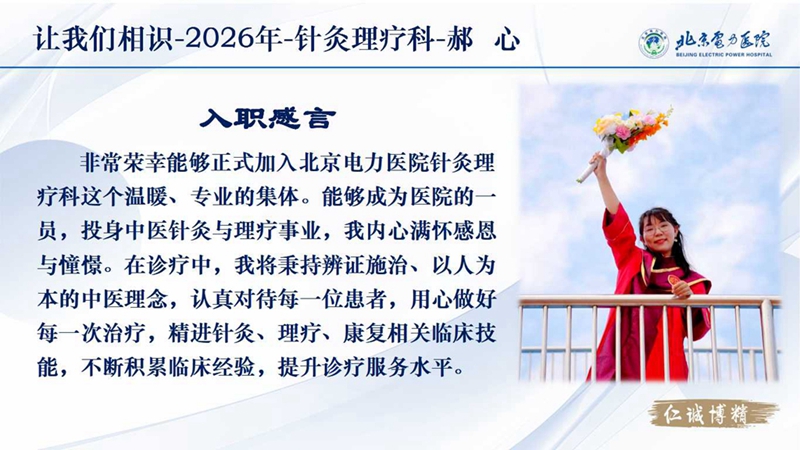 让我们相识-2026年-针灸理疗科-郝　心

北京电力医院
BEIJING ELECTRIC POWER HOSPITAL

入职感言

非常荣幸能够正式加入北京电力医院针灸理疗科这个温暖、专业的集体。能够成为医院的一员，投身中医针灸与理疗事业，我内心满怀感恩与憧憬。在诊疗中，我将秉持辨证施治、以人为本的中医理念，认真对待每一位患者，用心做好每一次治疗，精进针灸、理疗、康复相关临床技能，不断积累临床经验，提升诊疗服务水平。

仁诚博精